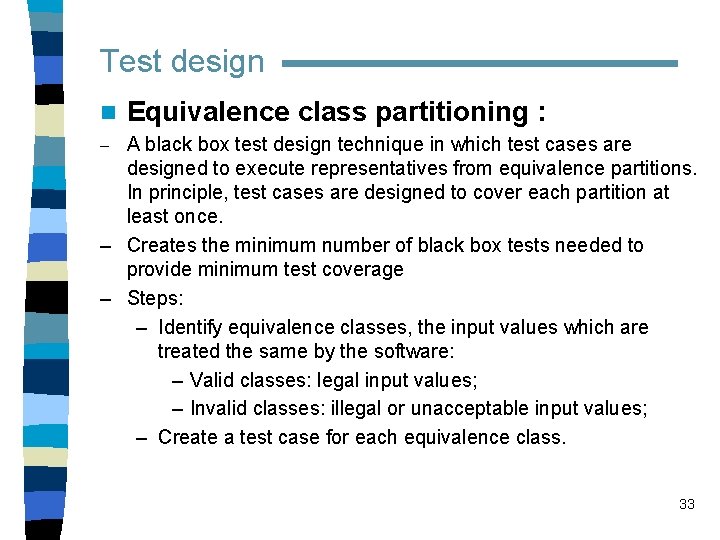 Test design

Equivalence class partitioning :

– A black box test design technique in which test cases are designed to execute representatives from equivalence partitions. In principle, test cases are designed to cover each partition at least once.

– Creates the minimum number of black box tests needed to provide minimum test coverage

– Steps:

– Identify equivalence classes, the input values which are treated the same by the software:

– Valid classes: legal input values;

– Invalid classes: illegal or unacceptable input values;

– Create a test case for each equivalence class.

33